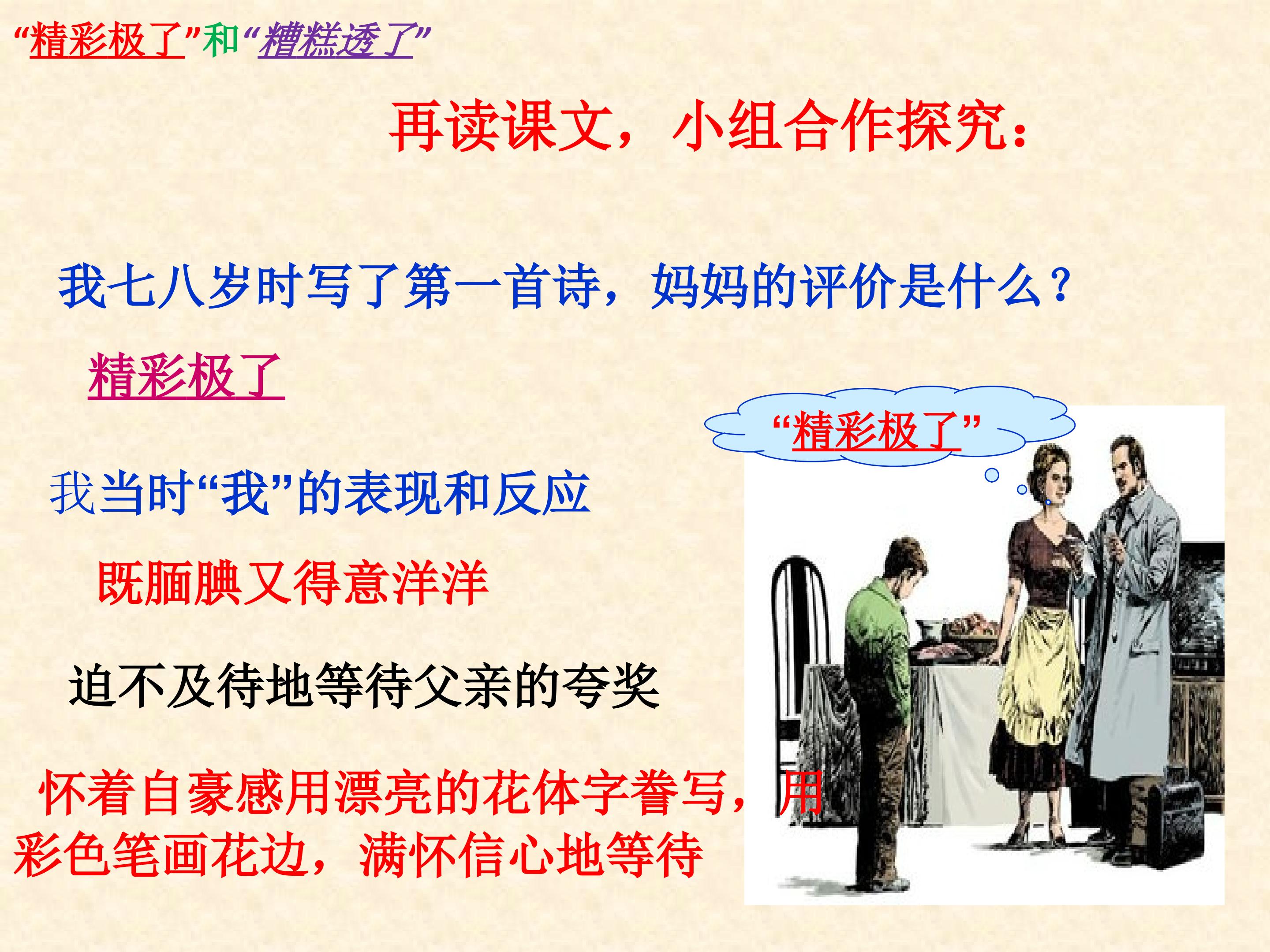 “精彩极了”和“糟糕透了”

再读课文，小组合作探究：

我七八岁时写了第一首诗，妈妈的评价是什么？

精彩极了

“精彩极了”

我当时“我”的表现和反应

既腼腆又得意洋洋

迫不及待地等待父亲的夸奖

怀着自豪感用漂亮的花体字誊写，用彩色笔画花边，满怀信心地等待